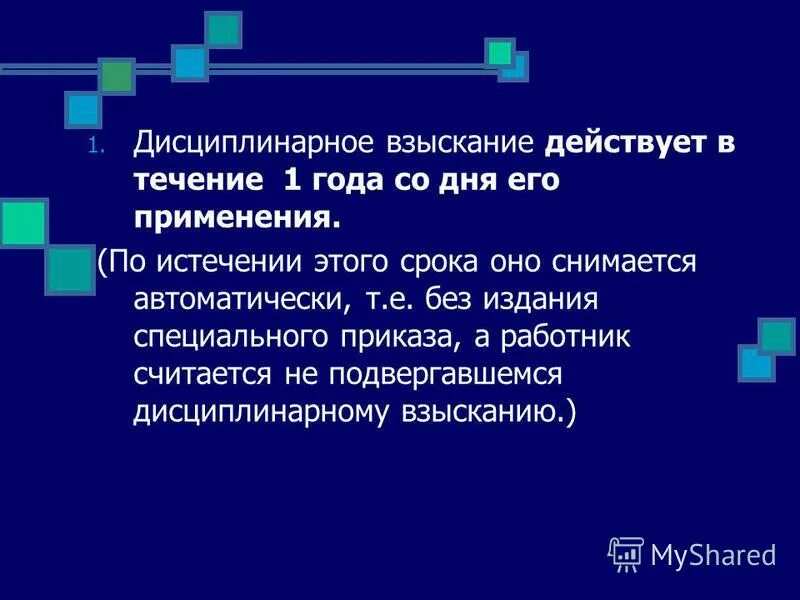 1. Дисциплинарное взыскание действует в течение 1 года со дня его применения.

(По истечении этого срока оно снимается автоматически, т.е. без издания специального приказа, а работник считается не подвергавшемся дисциплинарному взысканию.)

MyShared